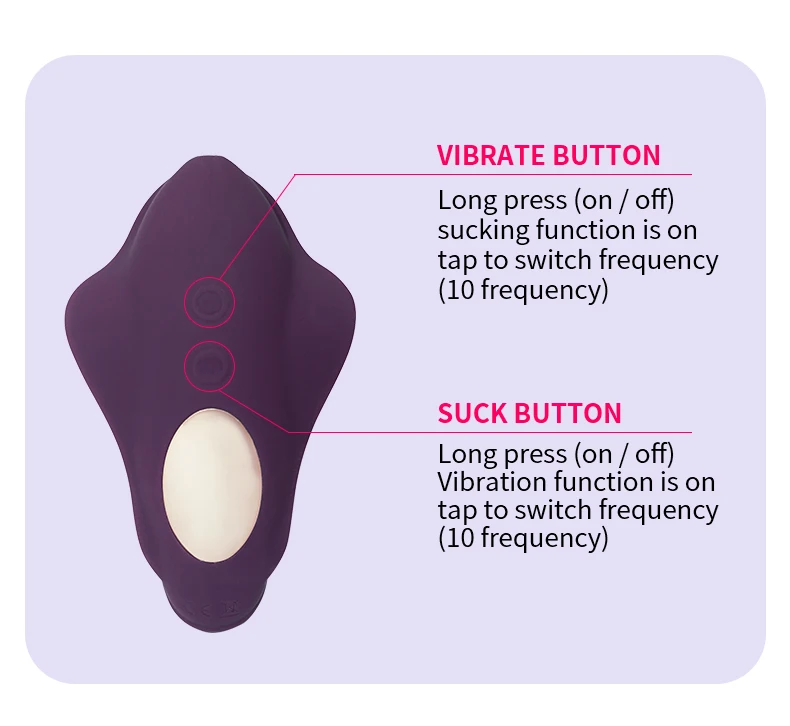 VIBRATE BUTTON

Long press (on / off)
sucking function is on
tap to switch frequency
(10 frequency)

SUCK BUTTON

Long press (on / off)
Vibration function is on
tap to switch frequency
(10 frequency)